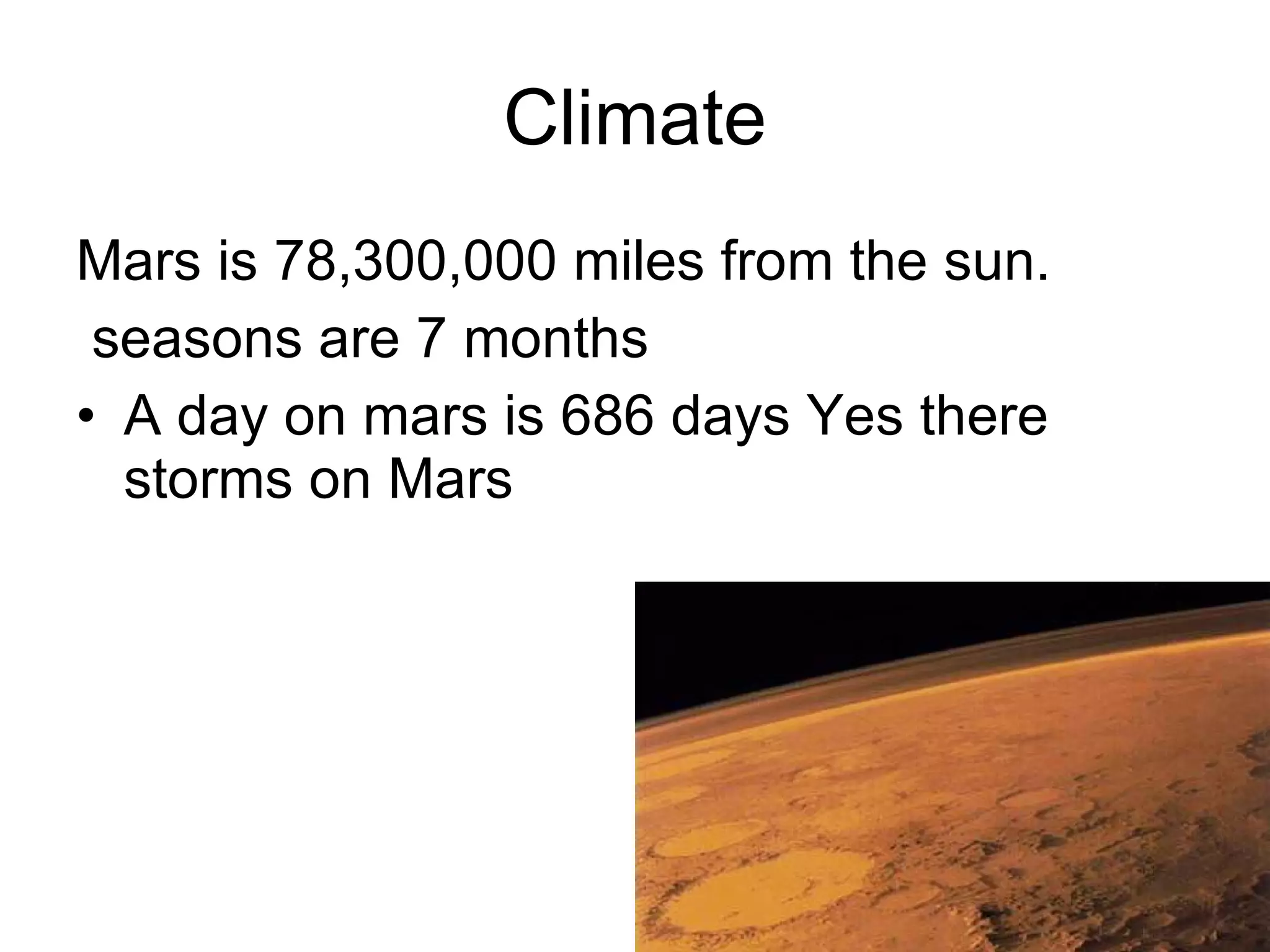 Climate

Mars is 78,300,000 miles from the sun.

seasons are 7 months

• A day on mars is 686 days Yes there storms on Mars